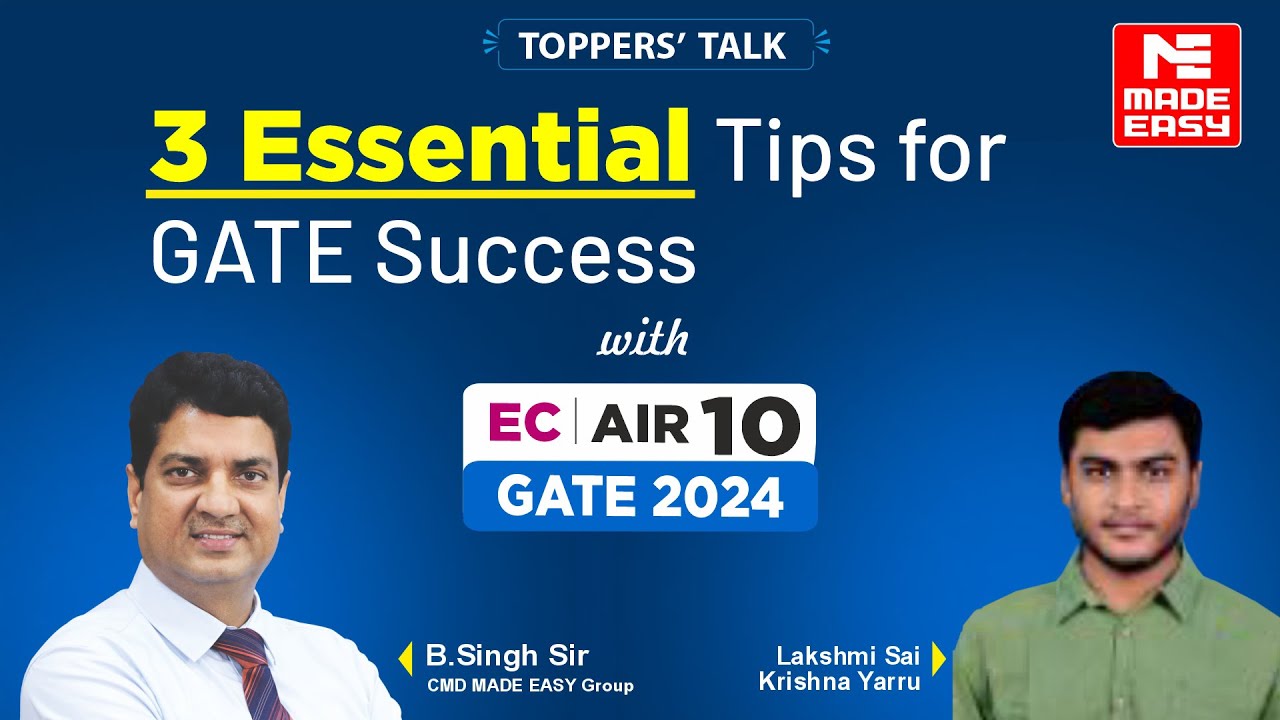 TOPPERS' TALK

MADE EASY

3 Essential Tips for GATE Success

with

EC | AIR 10
GATE 2024

B.Singh Sir
CMD MADE EASY Group

Lakshmi Sai
Krishna Yarru